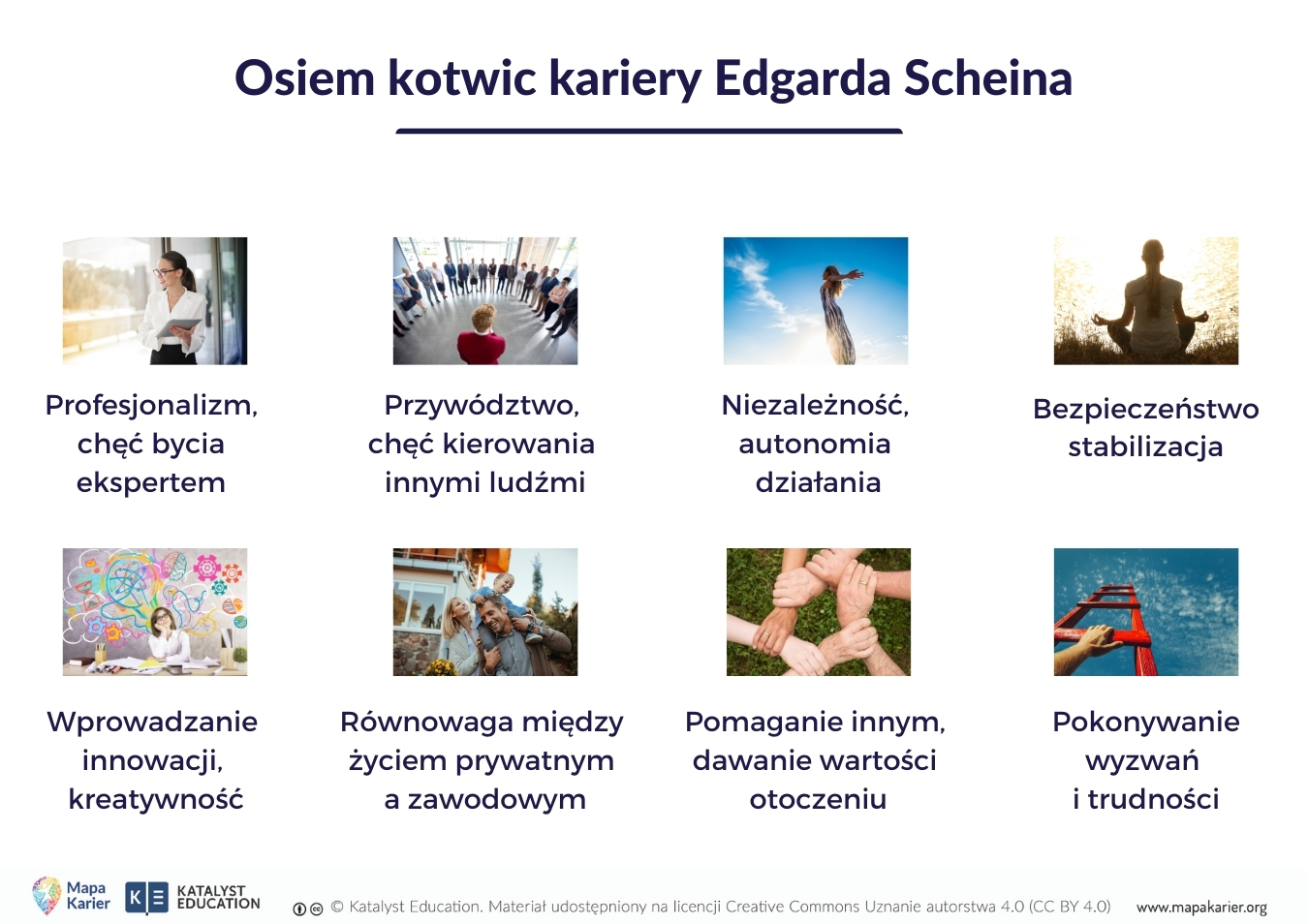 Osiem kotwic kariery Edgarda Scheina

Profesjonalizm, chęć bycia ekspertem

Przywództwo, chęć kierowania innymi ludźmi

Niezależność, autonomia działania

Bezpieczeństwo stabilizacja

Wprowadzanie innowacji, kreatywność

Równowaga między życiem prywatnym a zawodowym

Pomaganie innym, dawanie wartości otoczeniu

Pokonywanie wyzwań i trudności

Mapa Karier

KE KATALYST EDUCATION

© Katalyst Education. Materiał udostępniony na licencji Creative Commons Uznanie autorstwa 4.0 (CC BY 4.0)

www.mapakarier.org